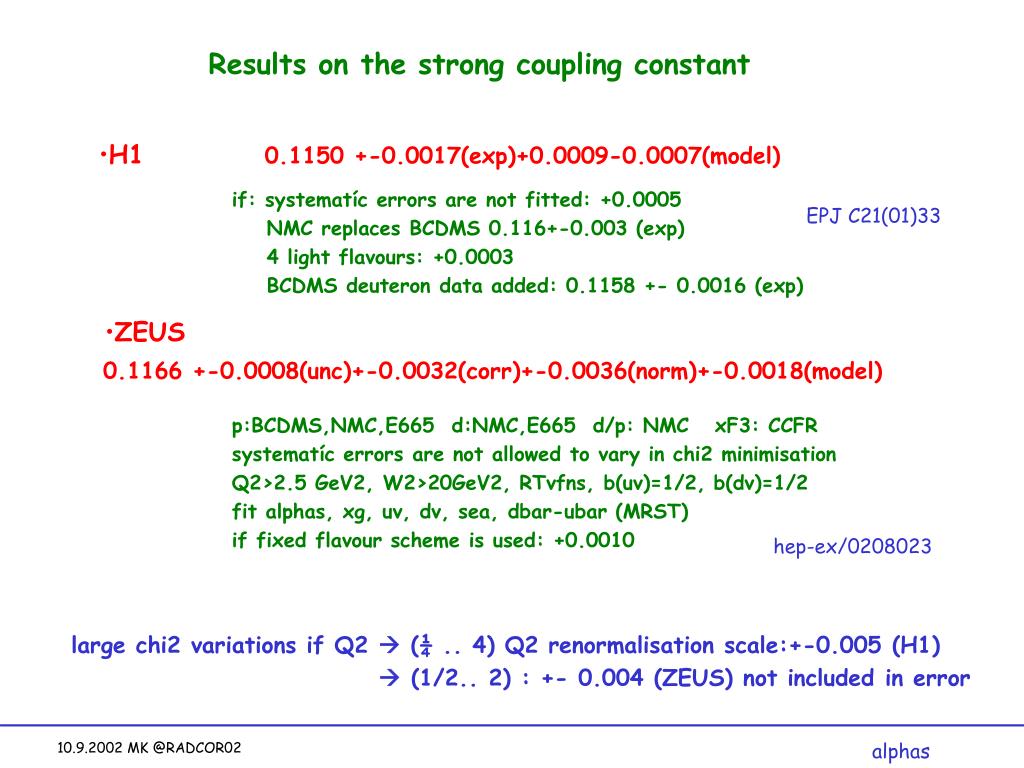 Results on the strong coupling constant

•H1 0.1150 +-0.0017(exp)+0.0009-0.0007(model)

if: systematíc errors are not fitted: +0.0005
NMC replaces BCDMS 0.116+-0.003 (exp)
4 light flavours: +0.0003
BCDMS deuteron data added: 0.1158 +- 0.0016 (exp)

EPJ C21(01)33

•ZEUS

0.1166 +-0.0008(unc)+-0.0032(corr)+-0.0036(norm)+-0.0018(model)

p:BCDMS,NMC,E665 d:NMC,E665 d/p: NMC xF3: CCFR
systematíc errors are not allowed to vary in chi2 minimisation
Q2>2.5 GeV2, W2>20GeV2, RTvfns, b(uv)=1/2, b(dv)=1/2
fit alphas, xg, uv, dv, sea, dbar-ubar (MRST)
if fixed flavour scheme is used: +0.0010

hep-ex/0208023

large chi2 variations if Q2 → (¼ .. 4) Q2 renormalisation scale:+-0.005 (H1)
→ (1/2.. 2) : +- 0.004 (ZEUS) not included in error

10.9.2002 MK @RADCOR02

alphas